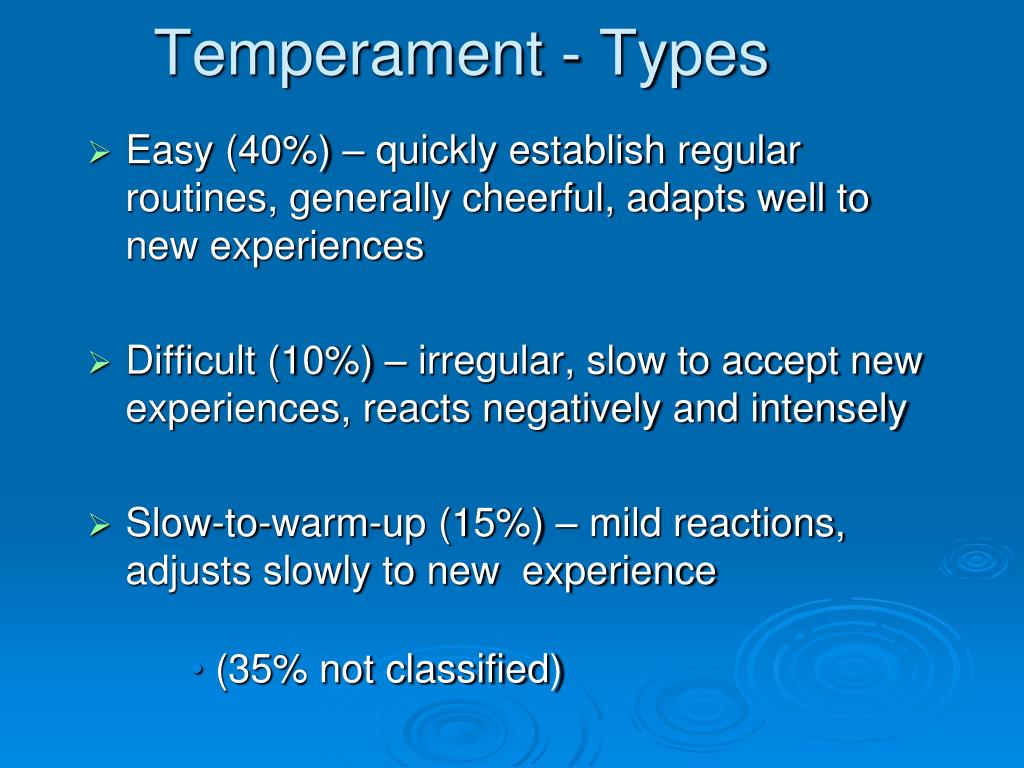 Temperament - Types

➢ Easy (40%) – quickly establish regular routines, generally cheerful, adapts well to new experiences

➢ Difficult (10%) – irregular, slow to accept new experiences, reacts negatively and intensely

➢ Slow-to-warm-up (15%) – mild reactions, adjusts slowly to new experience

• (35% not classified)